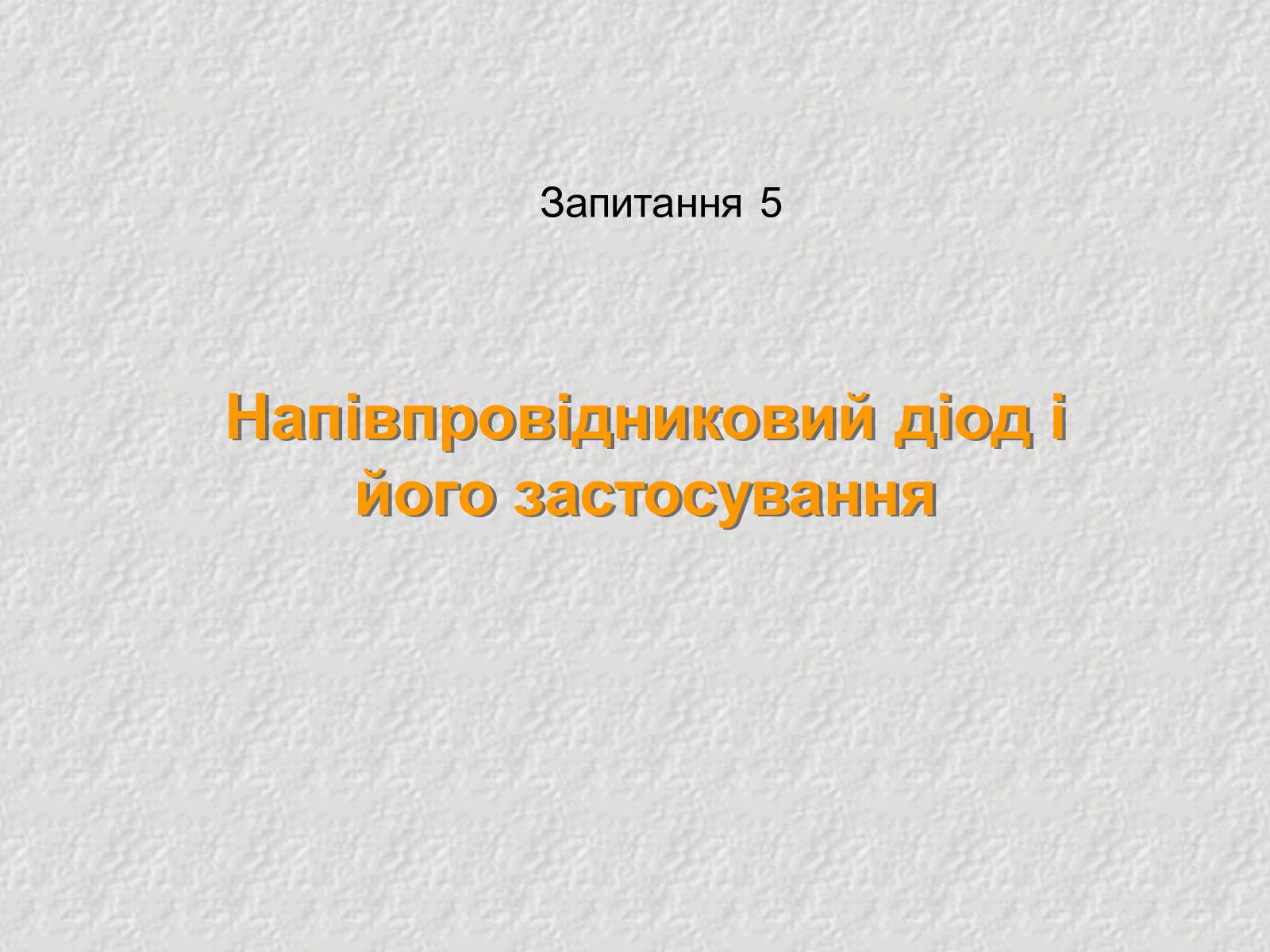 Запитання 5

Напівпровідниковий діод і його застосування